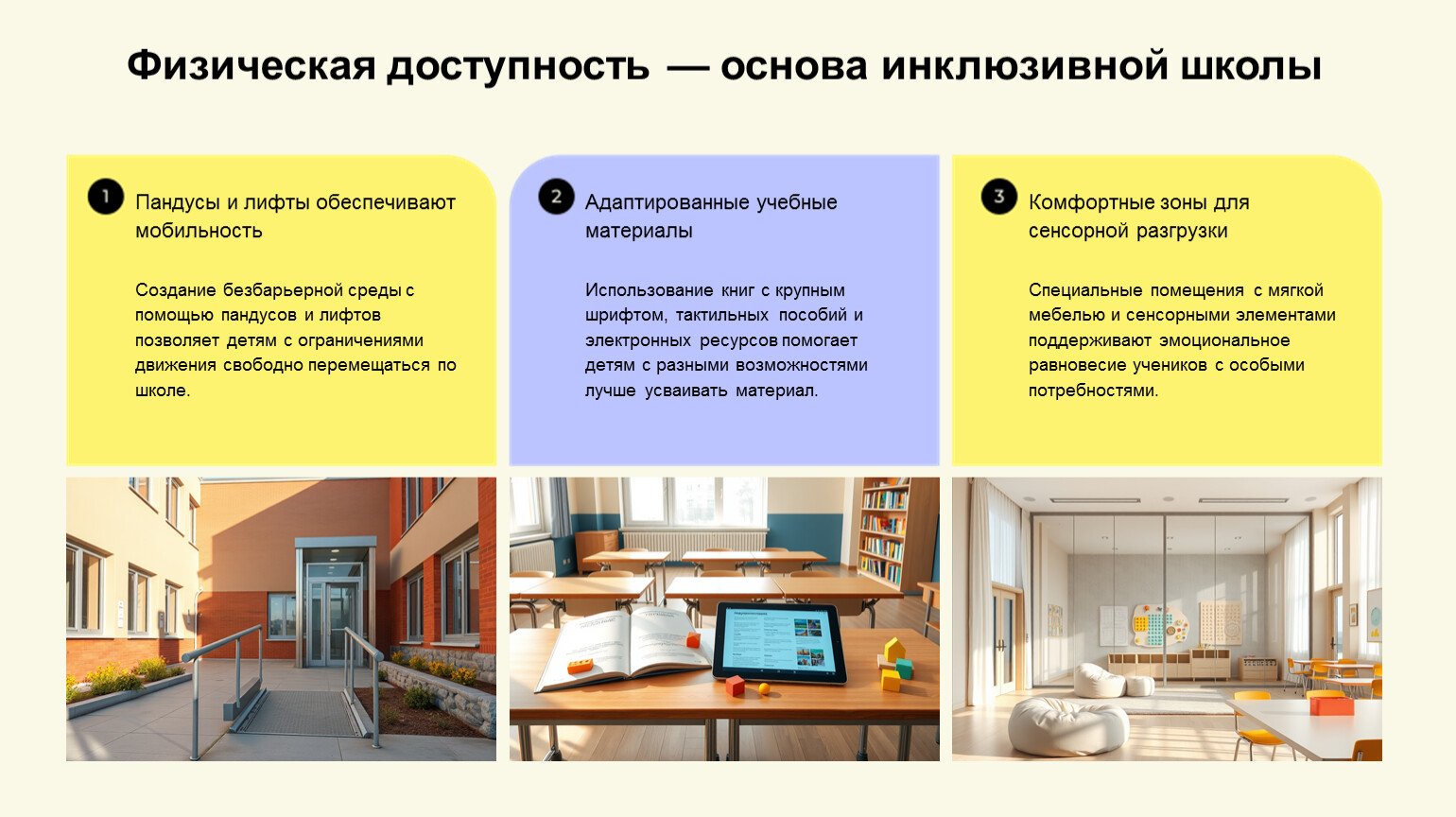 Физическая доступность — основа инклюзивной школы

1

Пандусы и лифты обеспечивают мобильность

Создание безбарьерной среды с помощью пандусов и лифтов позволяет детям с ограничениями движения свободно перемещаться по школе.

2

Адаптированные учебные материалы

Использование книг с крупным шрифтом, тактильных пособий и электронных ресурсов помогает детям с разными возможностями лучше усваивать материал.

3

Комфортные зоны для сенсорной разгрузки

Специальные помещения с мягкой мебелью и сенсорными элементами поддерживают эмоциональное равновесие учеников с особыми потребностями.